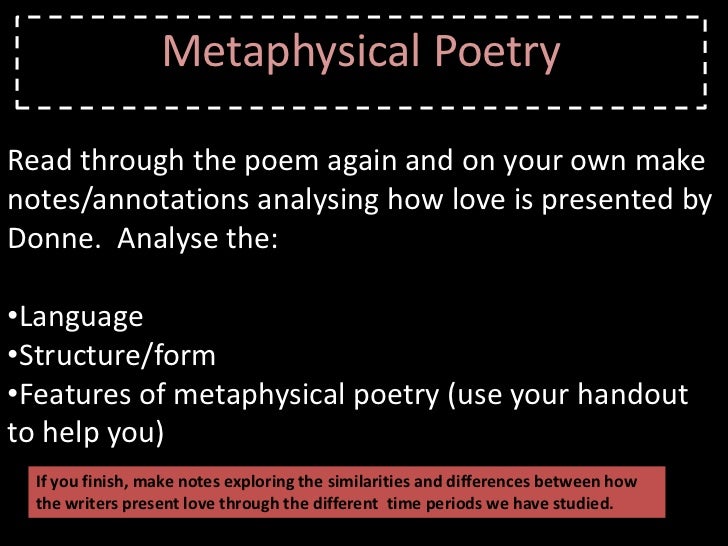 Metaphysical Poetry

Read through the poem again and on your own make notes/annotations analysing how love is presented by Donne. Analyse the:

•Language
•Structure/form
•Features of metaphysical poetry (use your handout to help you)

If you finish, make notes exploring the similarities and differences between how the writers present love through the different time periods we have studied.